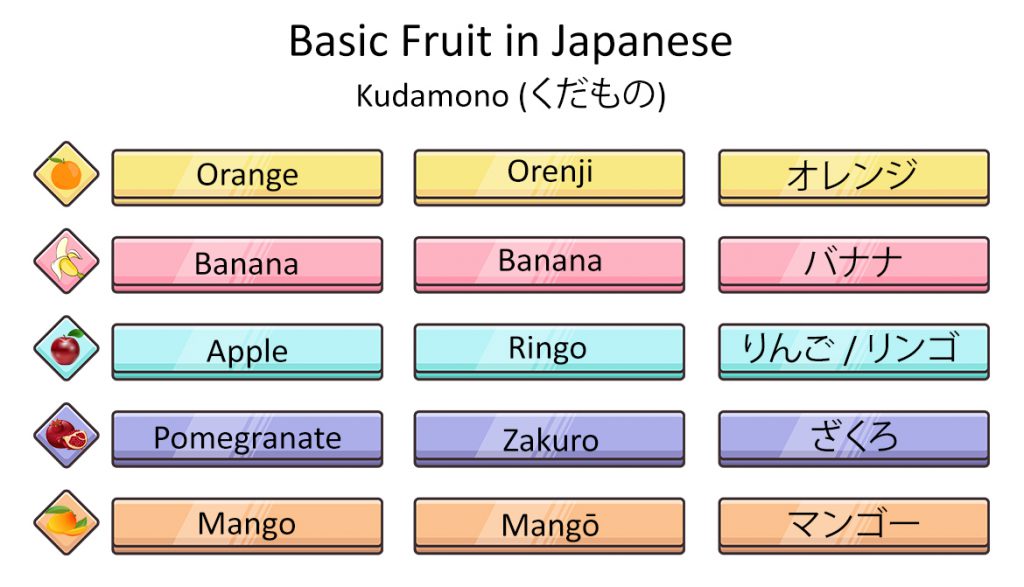 Basic Fruit in Japanese

Kudamono (くだもの)

| Orange | Orenji | オレンジ |
|---|---|---|
| Banana | Banana | バナナ |
| Apple | Ringo | りんご / リンゴ |
| Pomegranate | Zakuro | ざくろ |
| Mango | Mangō | マンゴー |